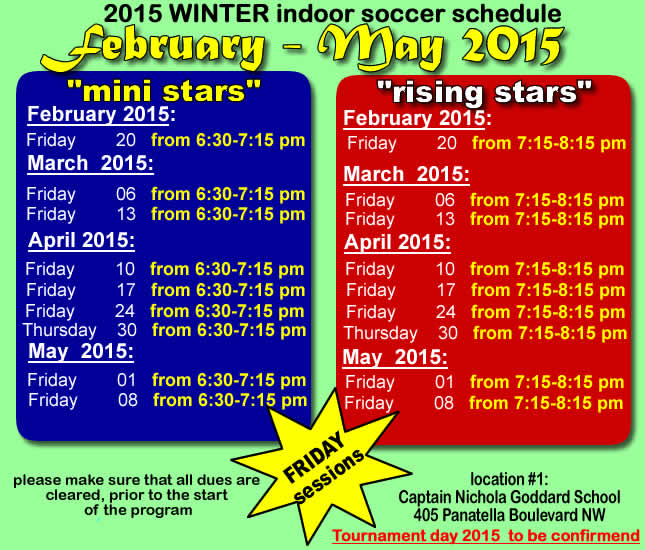 2015 WINTER indoor soccer schedule
February - May 2015

"mini stars"

February 2015:
Friday 20 from 6:30-7:15 pm

March 2015:
Friday 06 from 6:30-7:15 pm
Friday 13 from 6:30-7:15 pm

April 2015:
Friday 10 from 6:30-7:15 pm
Friday 17 from 6:30-7:15 pm
Friday 24 from 6:30-7:15 pm
Thursday 30 from 6:30-7:15 pm

May 2015:
Friday 01 from 6:30-7:15 pm
Friday 08 from 6:30-7:15 pm

"rising stars"

February 2015:
Friday 20 from 7:15-8:15 pm

March 2015:
Friday 06 from 7:15-8:15 pm
Friday 13 from 7:15-8:15 pm

April 2015:
Friday 10 from 7:15-8:15 pm
Friday 17 from 7:15-8:15 pm
Friday 24 from 7:15-8:15 pm
Thursday 30 from 7:15-8:15 pm

May 2015:
Friday 01 from 7:15-8:15 pm
Friday 08 from 7:15-8:15 pm

FRIDAY sessions

please make sure that all dues are cleared, prior to the start of the program

location #1:
Captain Nichola Goddard School
405 Panatella Boulevard NW

Tournament day 2015 to be confirmend